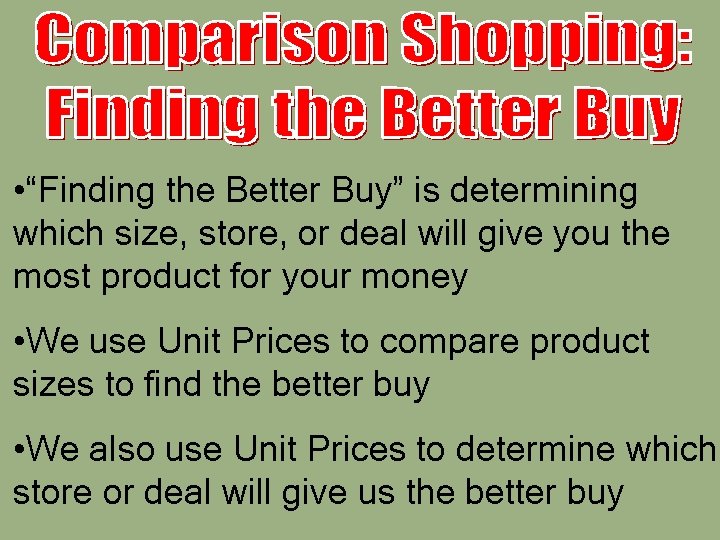 Comparison Shopping: Finding the Better Buy

•“Finding the Better Buy” is determining which size, store, or deal will give you the most product for your money

•We use Unit Prices to compare product sizes to find the better buy

•We also use Unit Prices to determine which store or deal will give us the better buy